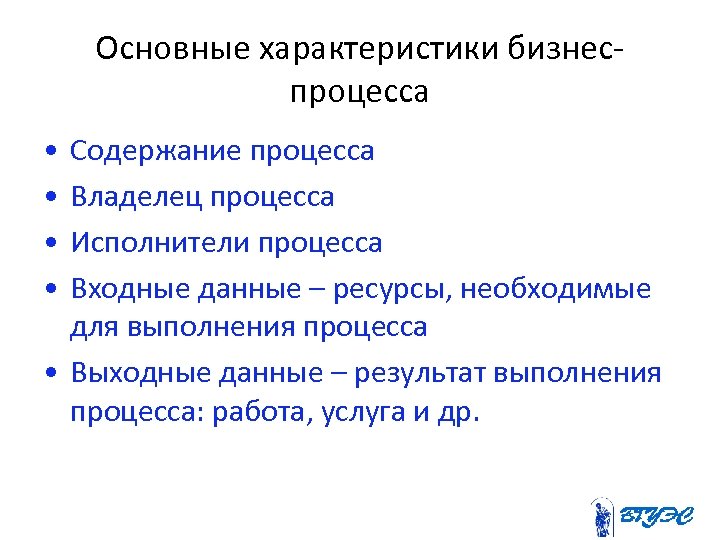 Основные характеристики бизнес-процесса

• Содержание процесса
• Владелец процесса
• Исполнители процесса
• Входные данные – ресурсы, необходимые для выполнения процесса
• Выходные данные – результат выполнения процесса: работа, услуга и др.

ВГУЭС